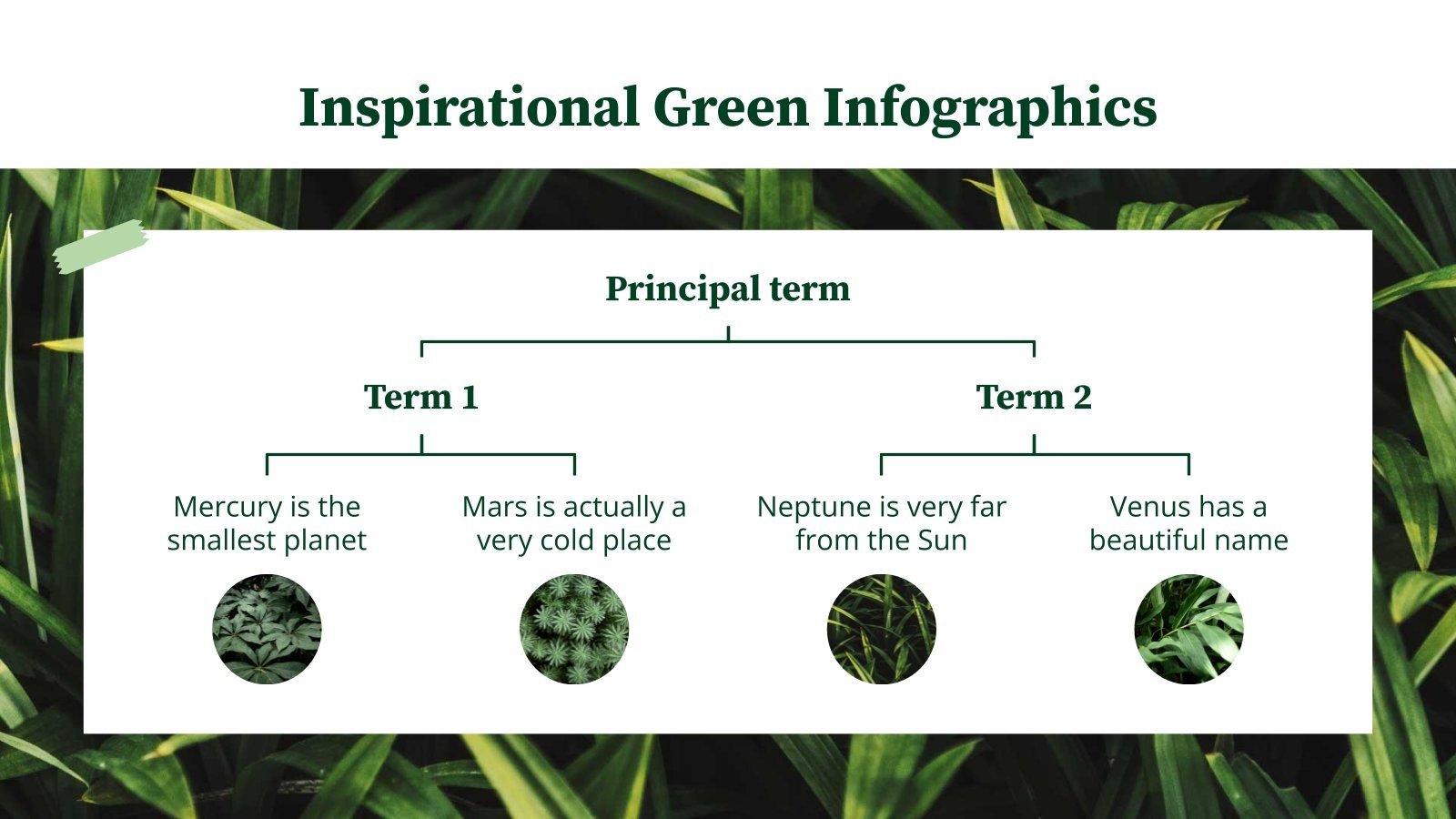 Inspirational Green Infographics

Principal term

Term 1

Term 2

Mercury is the smallest planet

Mars is actually a very cold place

Neptune is very far from the Sun

Venus has a beautiful name